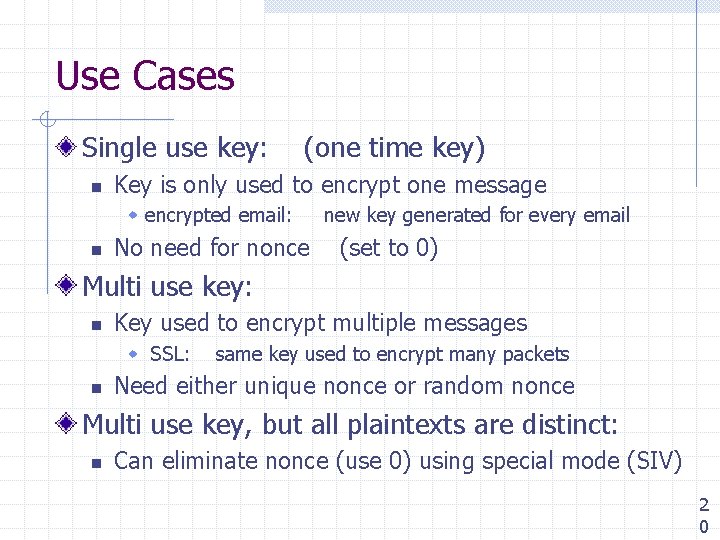 Use Cases

Single use key: (one time key)

Key is only used to encrypt one message

encrypted email: new key generated for every email

No need for nonce (set to 0)

Multi use key:

Key used to encrypt multiple messages

SSL: same key used to encrypt many packets

Need either unique nonce or random nonce

Multi use key, but all plaintexts are distinct:

Can eliminate nonce (use 0) using special mode (SIV)

20